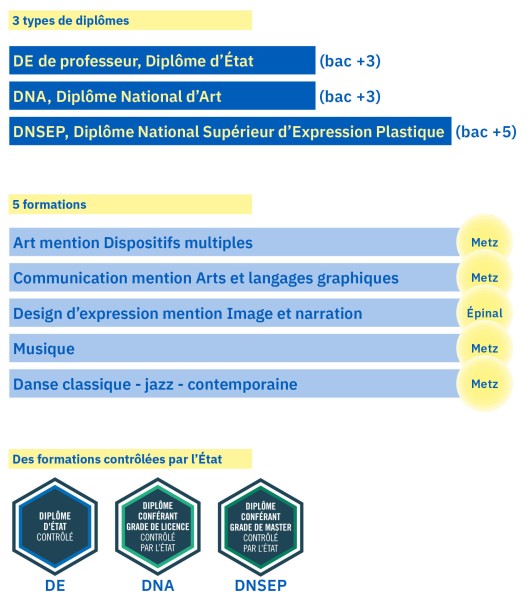 3 types de diplômes

DE de professeur, Diplôme d'État (bac +3)

DNA, Diplôme National d'Art (bac +3)

DNSEP, Diplôme National Supérieur d'Expression Plastique (bac +5)

5 formations

Art mention Dispositifs multiples Metz

Communication mention Arts et langages graphiques Metz

Design d'expression mention Image et narration Épinal

Musique Metz

Danse classique - jazz - contemporaine Metz

Des formations contrôlées par l'État

DIPLÔME D'ÉTAT CONTRÔLÉ

DE

DIPLÔME CONFÉRANT GRADE DE LICENCE CONTRÔLÉ PAR L'ÉTAT

DNA

DIPLÔME CONFÉRANT GRADE DE MASTER CONTRÔLÉ PAR L'ÉTAT

DNSEP